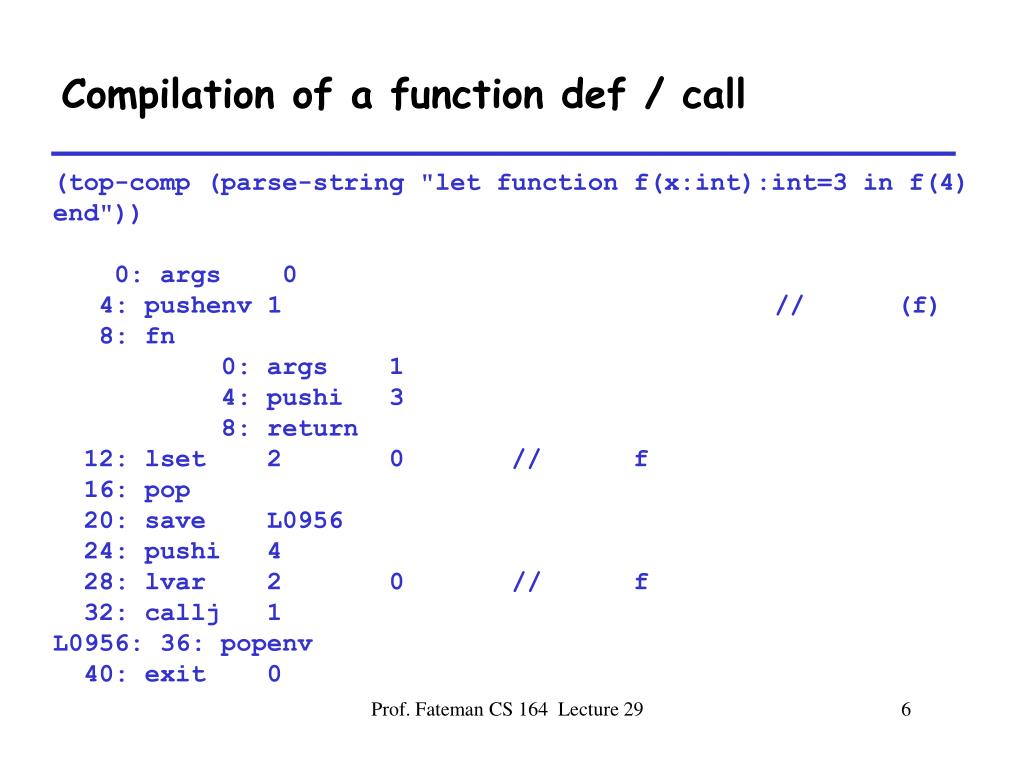 Compilation of a function def / call

(top-comp (parse-string "let function f(x:int):int=3 in f(4) end"))

0: args 0
4: pushenv 1 // (f)
8: fn
0: args 1
4: pushi 3
8: return
12: lset 2 0 // f
16: pop
20: save L0956
24: pushi 4
28: lvar 2 0 // f
32: callj 1
L0956: 36: popenv
40: exit 0

Prof. Fateman CS 164 Lecture 29

6